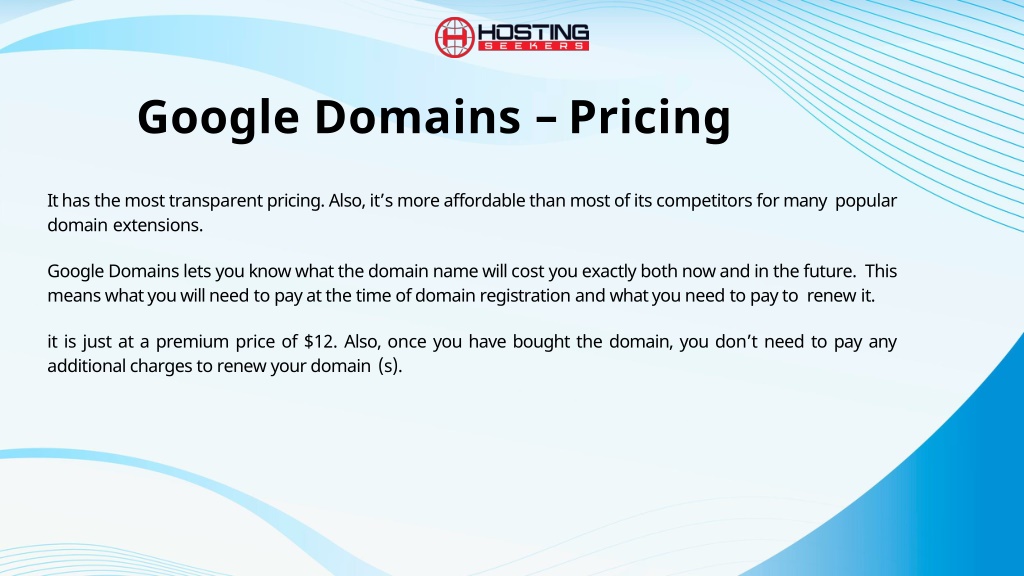 HOSTING SEEKERS

Google Domains – Pricing

It has the most transparent pricing. Also, it's more affordable than most of its competitors for many popular domain extensions.

Google Domains lets you know what the domain name will cost you exactly both now and in the future. This means what you will need to pay at the time of domain registration and what you need to pay to renew it.

it is just at a premium price of $12. Also, once you have bought the domain, you don't need to pay any additional charges to renew your domain (s).